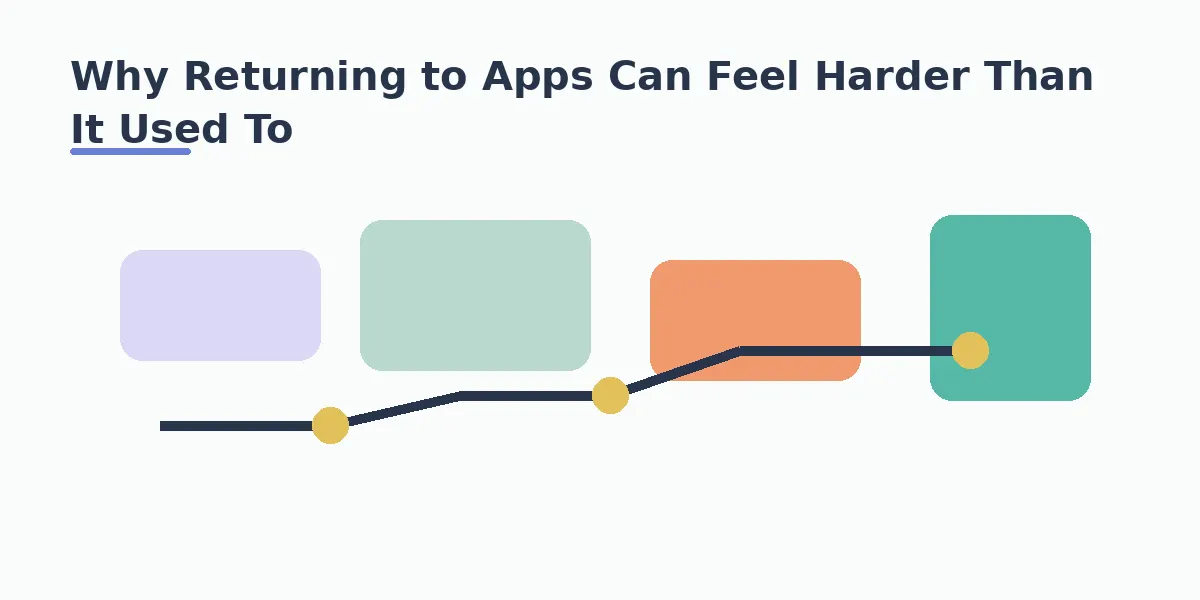 Why Returning to Apps Can Feel Harder Than It Used To